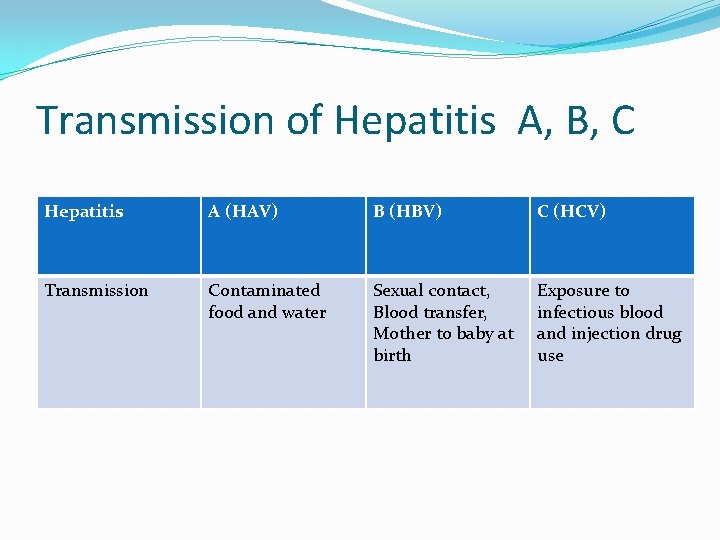 Transmission of Hepatitis A, B, C

| Hepatitis | A (HAV) | B (HBV) | C (HCV) |
|---|---|---|---|
| Transmission | Contaminated food and water | Sexual contact, Blood transfer, Mother to baby at birth | Exposure to infectious blood and injection drug use |